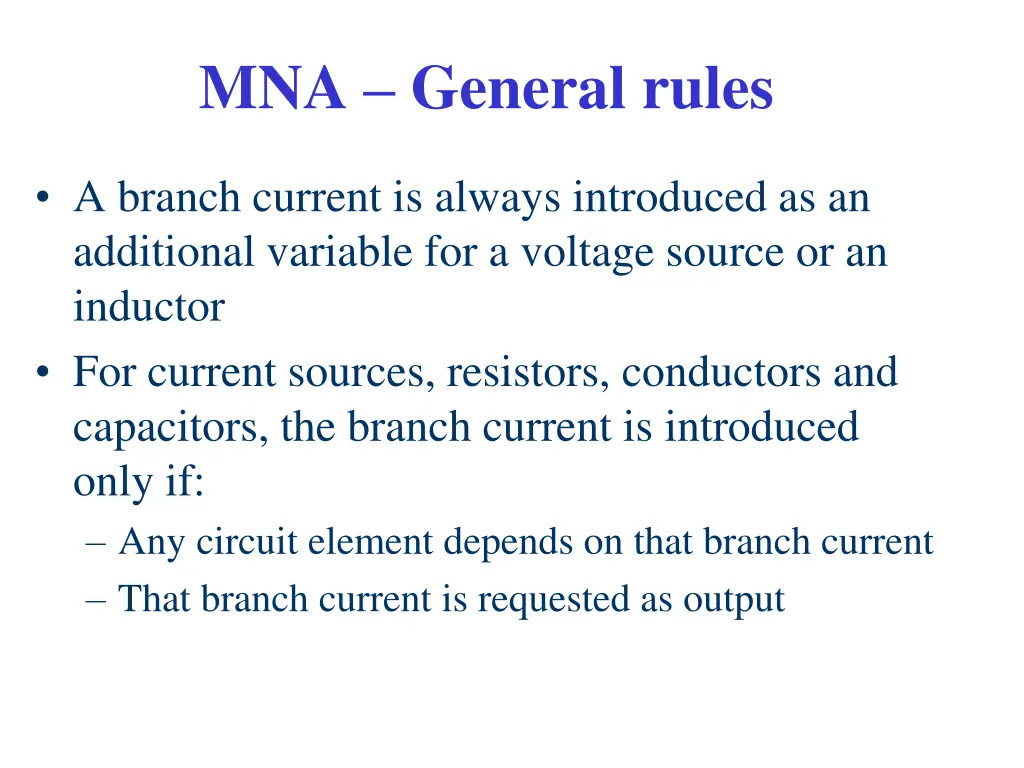 MNA – General rules

• A branch current is always introduced as an additional variable for a voltage source or an inductor
• For current sources, resistors, conductors and capacitors, the branch current is introduced only if:
– Any circuit element depends on that branch current
– That branch current is requested as output